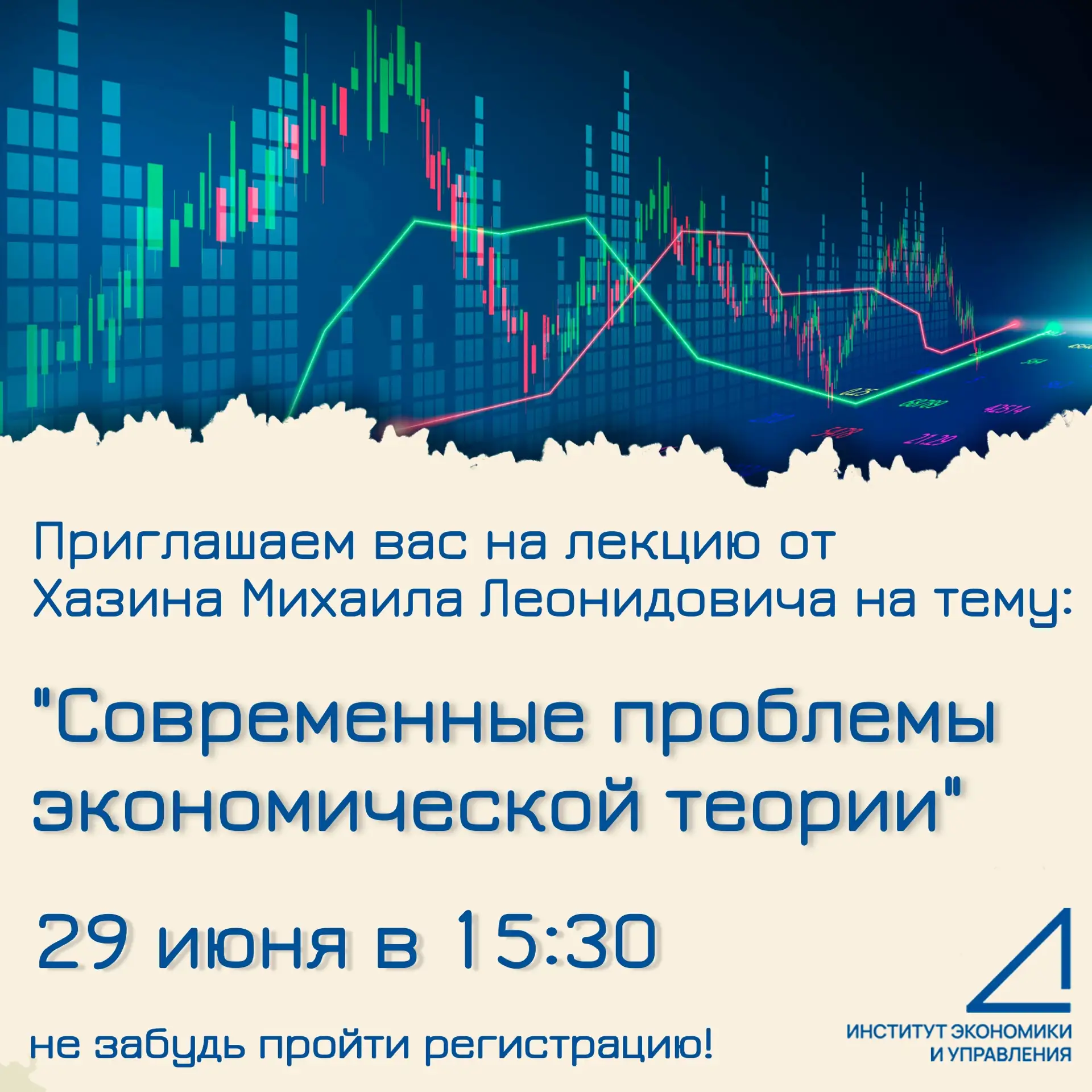 Приглашаем вас на лекцию от Хазина Михаила Леонидовича на тему:

"Современные проблемы экономической теории"

29 июня в 15:30

не забудь пройти регистрацию!

ИНСТИТУТ ЭКОНОМИКИ И УПРАВЛЕНИЯ